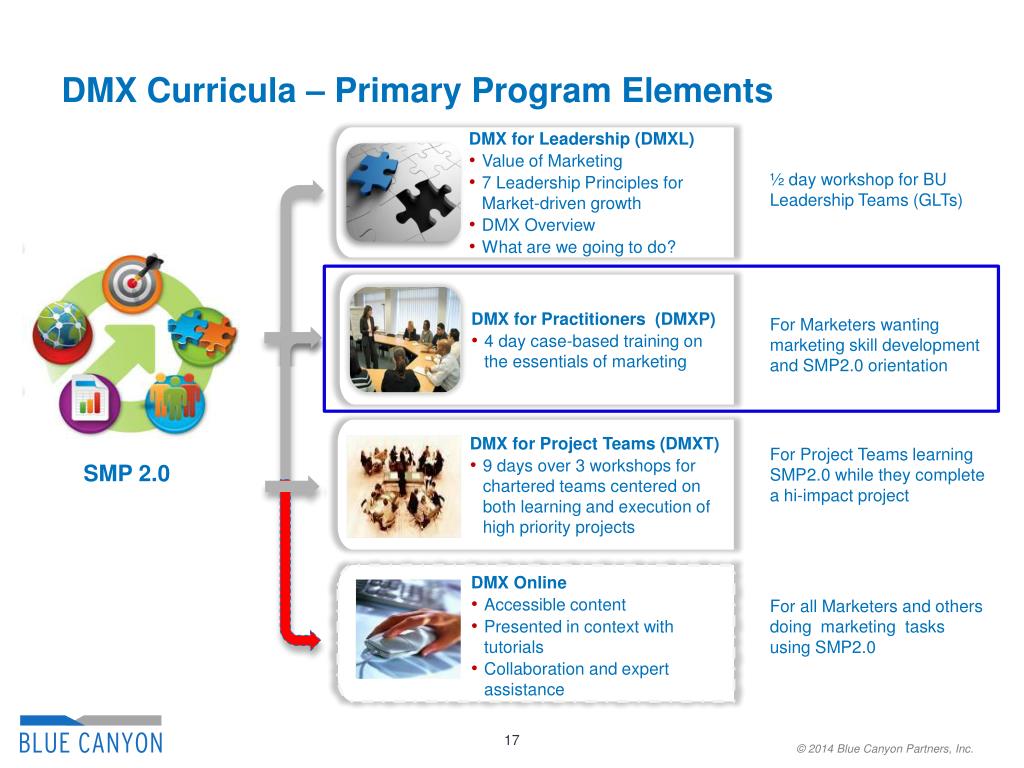 DMX Curricula – Primary Program Elements

SMP 2.0

DMX for Leadership (DMXL)
• Value of Marketing
• 7 Leadership Principles for Market-driven growth
• DMX Overview
• What are we going to do?

½ day workshop for BU Leadership Teams (GLTs)

DMX for Practitioners (DMXP)
• 4 day case-based training on the essentials of marketing

For Marketers wanting marketing skill development and SMP2.0 orientation

DMX for Project Teams (DMXT)
• 9 days over 3 workshops for chartered teams centered on both learning and execution of high priority projects

For Project Teams learning SMP2.0 while they complete a hi-impact project

DMX Online
• Accessible content
• Presented in context with tutorials
• Collaboration and expert assistance

For all Marketers and others doing marketing tasks using SMP2.0

BLUE CANYON

17

© 2014 Blue Canyon Partners, Inc.